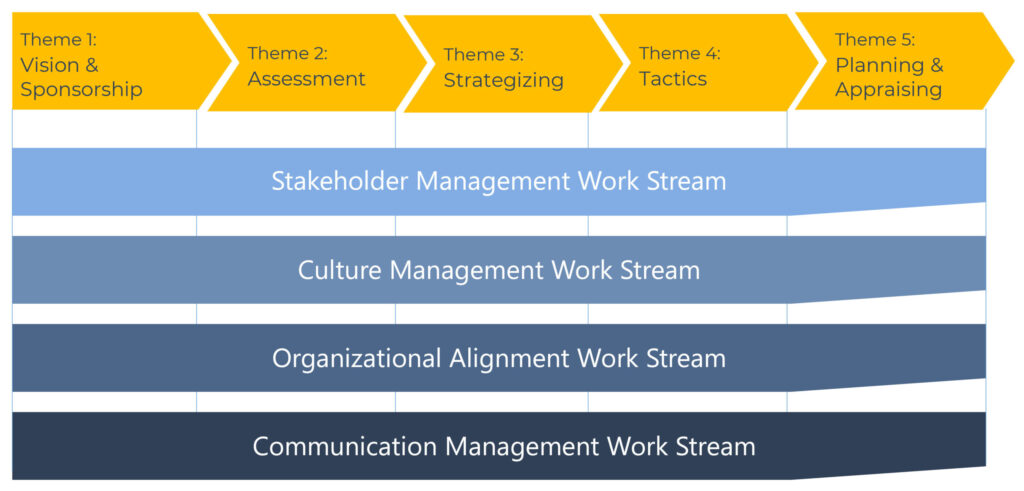 Theme 1:
Vision &
Sponsorship

Theme 2:
Assessment

Theme 3:
Strategizing

Theme 4:
Tactics

Theme 5:
Planning &
Appraising

Stakeholder Management Work Stream

Culture Management Work Stream

Organizational Alignment Work Stream

Communication Management Work Stream